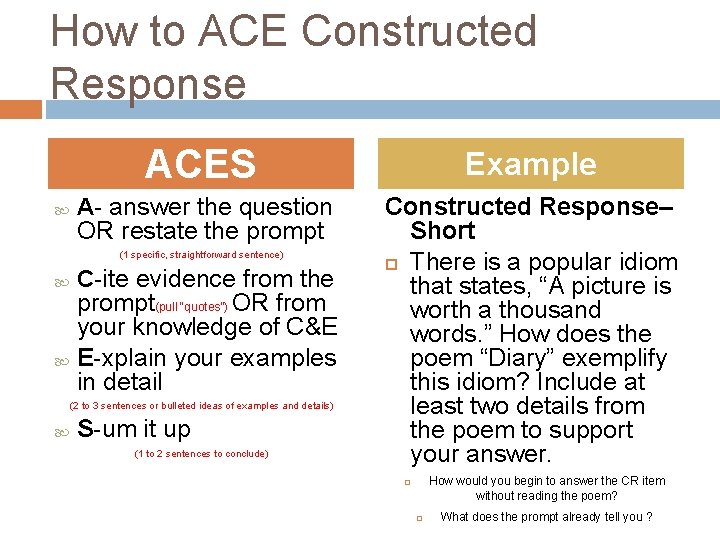 How to ACE Constructed Response

ACES

A- answer the question OR restate the prompt

(1 specific, straightforward sentence)

C-ite evidence from the prompt(pull "quotes") OR from your knowledge of C&E

E-xplain your examples in detail

(2 to 3 sentences or bulleted ideas of examples and details)

S-um it up

(1 to 2 sentences to conclude)

Example

Constructed Response– Short

There is a popular idiom that states, “A picture is worth a thousand words.” How does the poem “Diary” exemplify this idiom? Include at least two details from the poem to support your answer.

How would you begin to answer the CR item without reading the poem?

What does the prompt already tell you ?